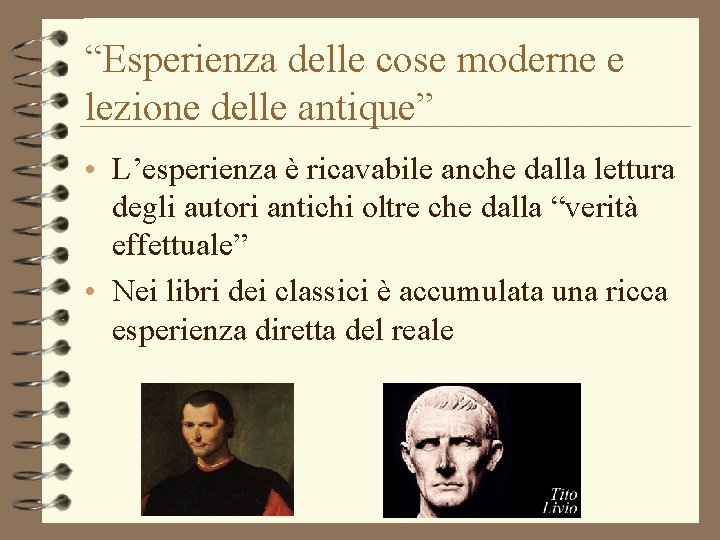 “Esperienza delle cose moderne e lezione delle antique”

• L’esperienza è ricavabile anche dalla lettura degli autori antichi oltre che dalla “verità effettuale”

• Nei libri dei classici è accumulata una ricca esperienza diretta del reale

Tito Livio